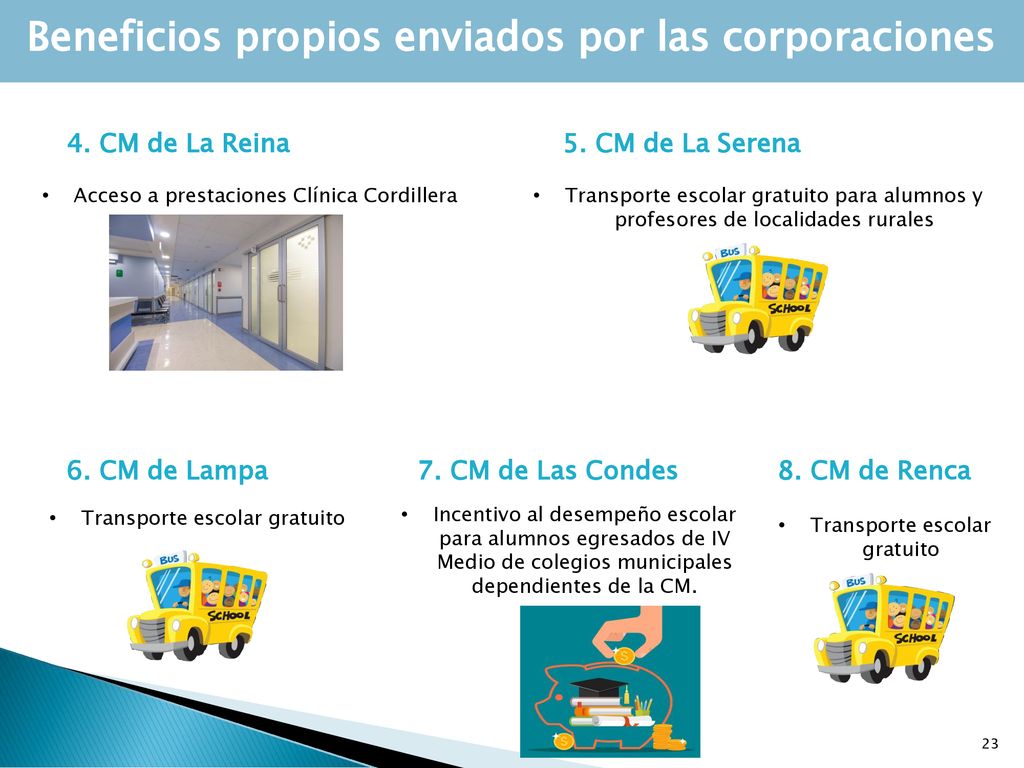 Beneficios propios enviados por las corporaciones

4. CM de La Reina

• Acceso a prestaciones Clínica Cordillera

5. CM de La Serena

• Transporte escolar gratuito para alumnos y profesores de localidades rurales

BUS
SCHOOL

6. CM de Lampa

• Transporte escolar gratuito

BUS
SCHOOL

7. CM de Las Condes

• Incentivo al desempeño escolar para alumnos egresados de IV Medio de colegios municipales dependientes de la CM.

8. CM de Renca

• Transporte escolar gratuito

BUS
SCHOOL

23